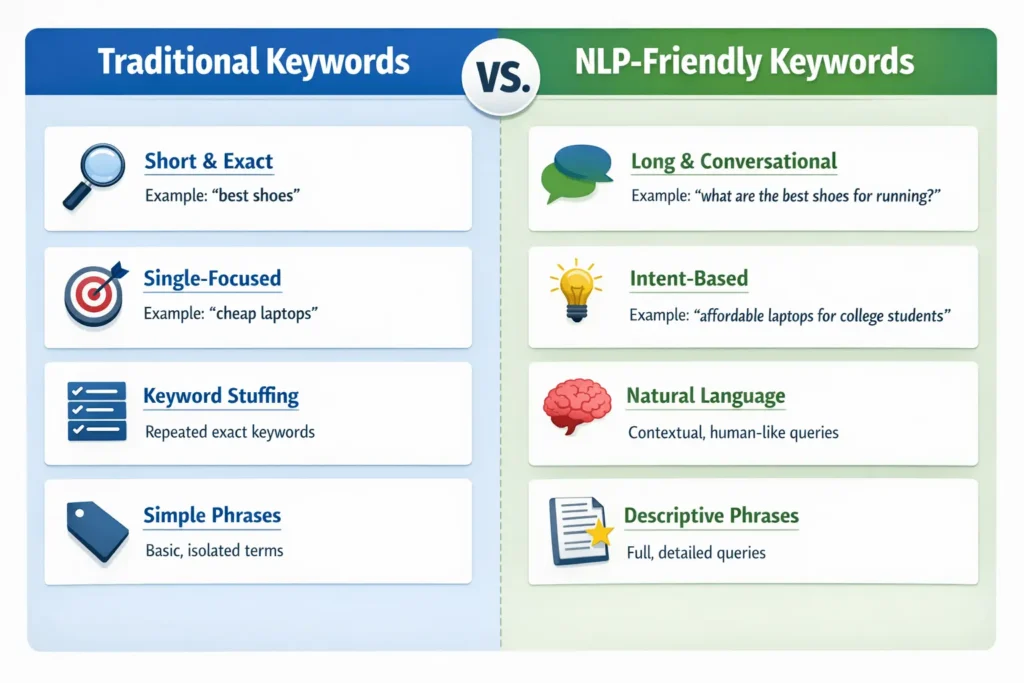 Traditional Keywords

VS.

NLP-Friendly Keywords

Short & Exact
Example: "best shoes"

Single-Focused
Example: "cheap laptops"

Keyword Stuffing
Repeated exact keywords

Simple Phrases
Basic, isolated terms

Long & Conversational
Example: "what are the best shoes for running?"

Intent-Based
Example: "affordable laptops for college students"

Natural Language
Contextual, human-like queries

Descriptive Phrases
Full, detailed queries